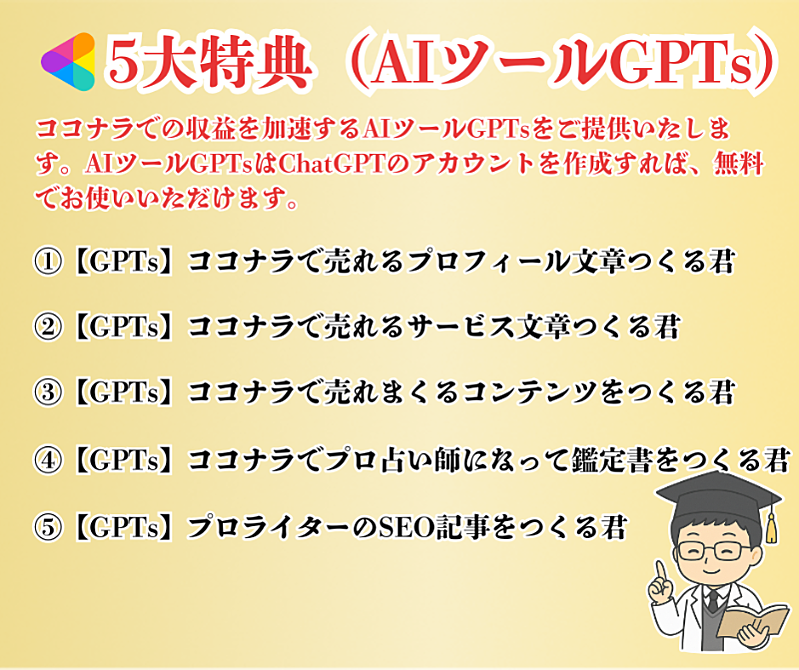 5大特典（AIツールGPTs）

ココナラでの収益を加速するAIツールGPTsをご提供いたします。AIツールGPTsはChatGPTのアカウントを作成すれば、無料でお使いいただけます。

①【GPTs】ココナラで売れるプロフィール文章つくる君

②【GPTs】ココナラで売れるサービス文章つくる君

③【GPTs】ココナラで売れまくるコンテンツをつくる君

④【GPTs】ココナラでプロ占い師になって鑑定書をつくる君

⑤【GPTs】プロライターのSEO記事をつくる君